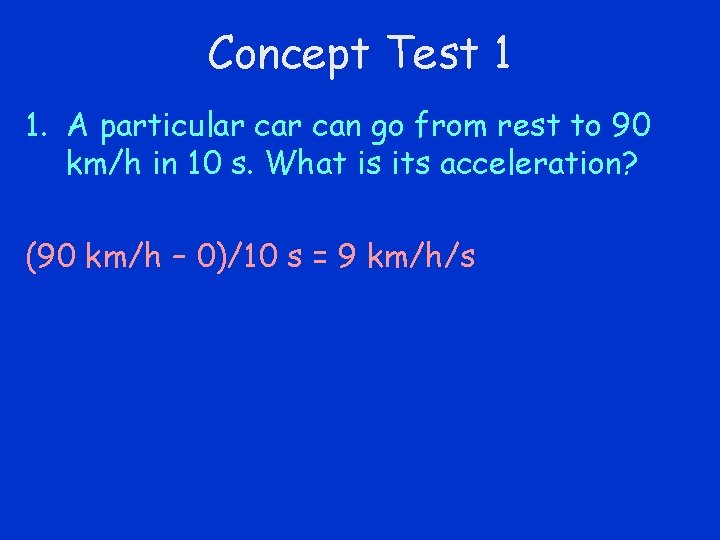 Concept Test 1

1. A particular car can go from rest to 90 km/h in 10 s. What is its acceleration?

(90 km/h – 0)/10 s = 9 km/h/s